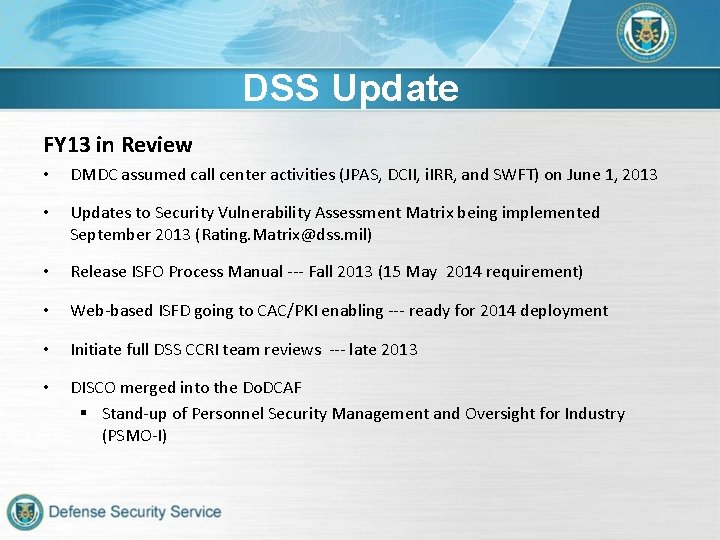 DSS Update

FY13 in Review

• DMDC assumed call center activities (JPAS, DCII, iIRR, and SWFT) on June 1, 2013

• Updates to Security Vulnerability Assessment Matrix being implemented September 2013 (Rating.Matrix@dss.mil)

• Release ISFO Process Manual --- Fall 2013 (15 May 2014 requirement)

• Web-based ISFD going to CAC/PKI enabling --- ready for 2014 deployment

• Initiate full DSS CCRI team reviews --- late 2013

• DISCO merged into the DoDCAF
 ▪ Stand-up of Personnel Security Management and Oversight for Industry (PSMO-I)

Defense Security Service